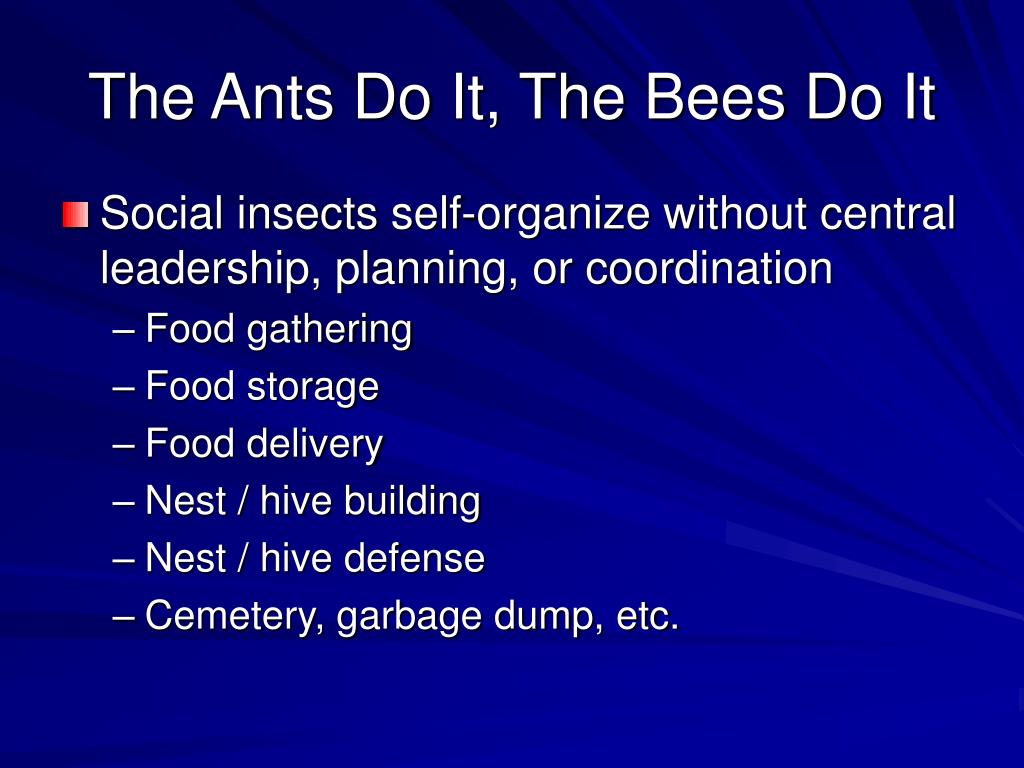 The Ants Do It, The Bees Do It

Social insects self-organize without central leadership, planning, or coordination

– Food gathering
– Food storage
– Food delivery
– Nest / hive building
– Nest / hive defense
– Cemetery, garbage dump, etc.